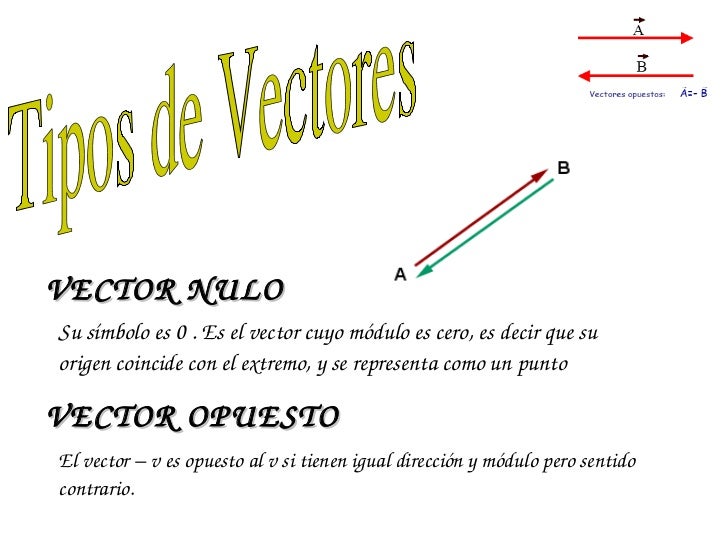 Tipos de Vectores

$\vec{A}$

$\vec{B}$

Vectores opuestos: $\vec{A}=-\vec{B}$

B

A

VECTOR NULO

Su símbolo es 0 . Es el vector cuyo módulo es cero, es decir que su origen coincide con el extremo, y se representa como un punto

VECTOR OPUESTO

El vector – v es opuesto al v si tienen igual dirección y módulo pero sentido contrario.